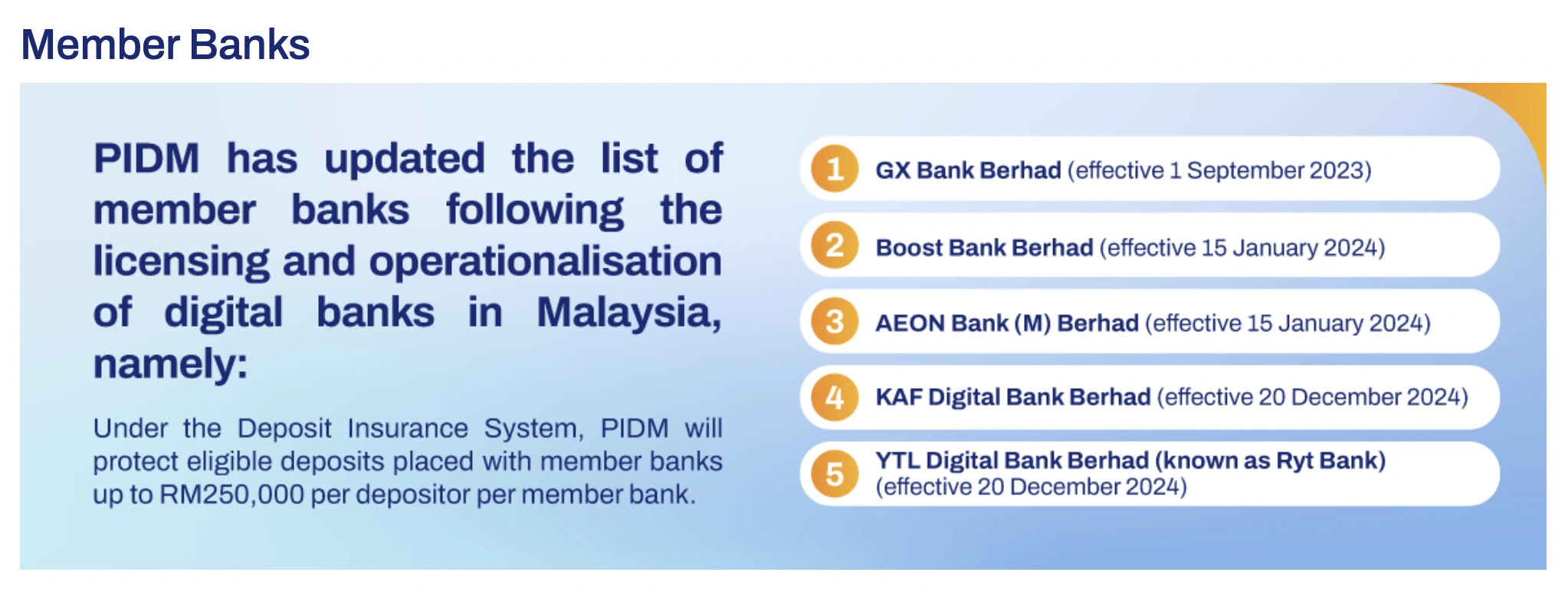 Member Banks

PIDM has updated the list of member banks following the licensing and operationalisation of digital banks in Malaysia, namely:

Under the Deposit Insurance System, PIDM will protect eligible deposits placed with member banks up to RM250,000 per depositor per member bank.

1 GX Bank Berhad (effective 1 September 2023)

2 Boost Bank Berhad (effective 15 January 2024)

3 AEON Bank (M) Berhad (effective 15 January 2024)

4 KAF Digital Bank Berhad (effective 20 December 2024)

5 YTL Digital Bank Berhad (known as Ryt Bank) (effective 20 December 2024)